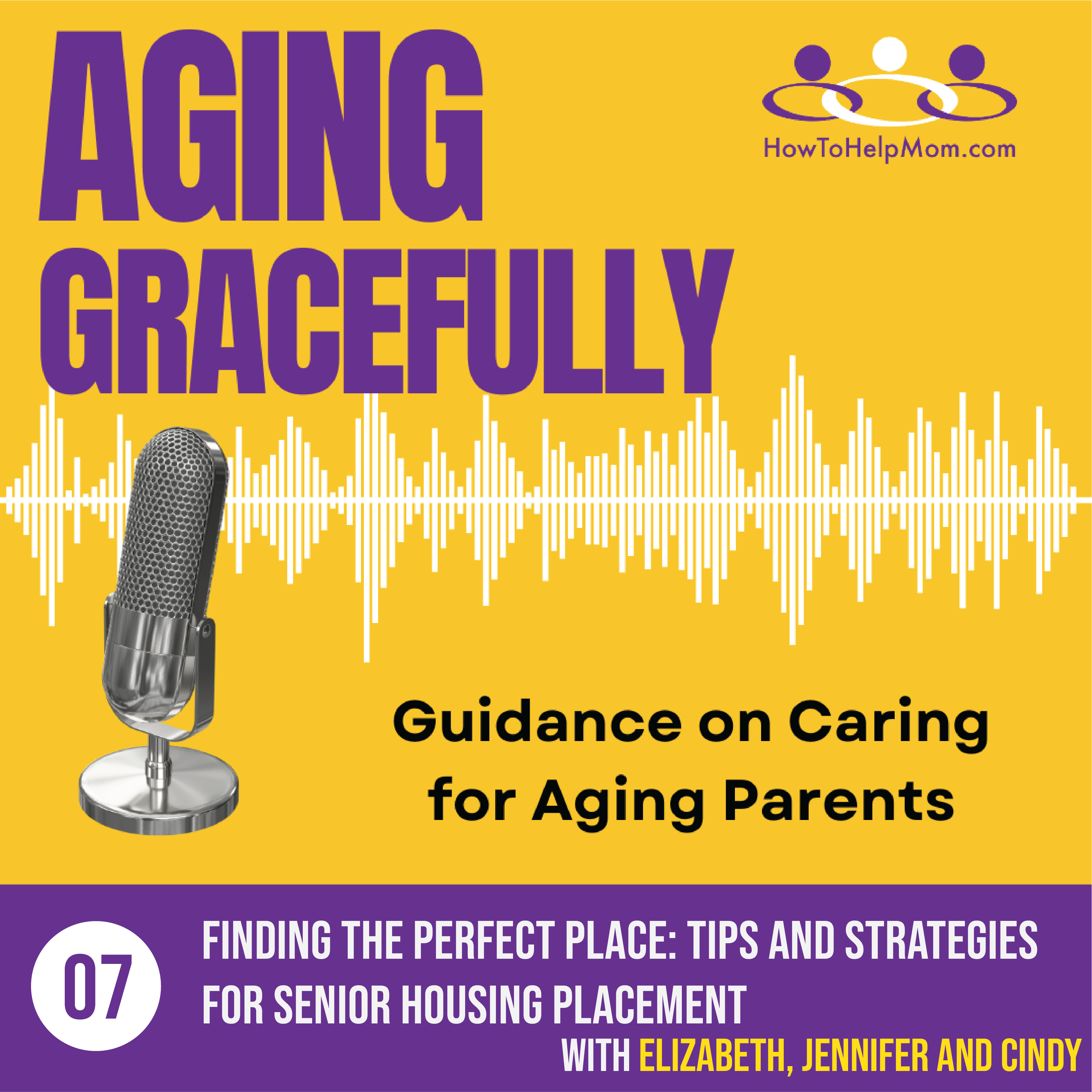 AGING GRACEFULLY

HowToHelpMom.com

Guidance on Caring for Aging Parents

07

FINDING THE PERFECT PLACE: TIPS AND STRATEGIES FOR SENIOR HOUSING PLACEMENT

WITH ELIZABETH, JENNIFER AND CINDY